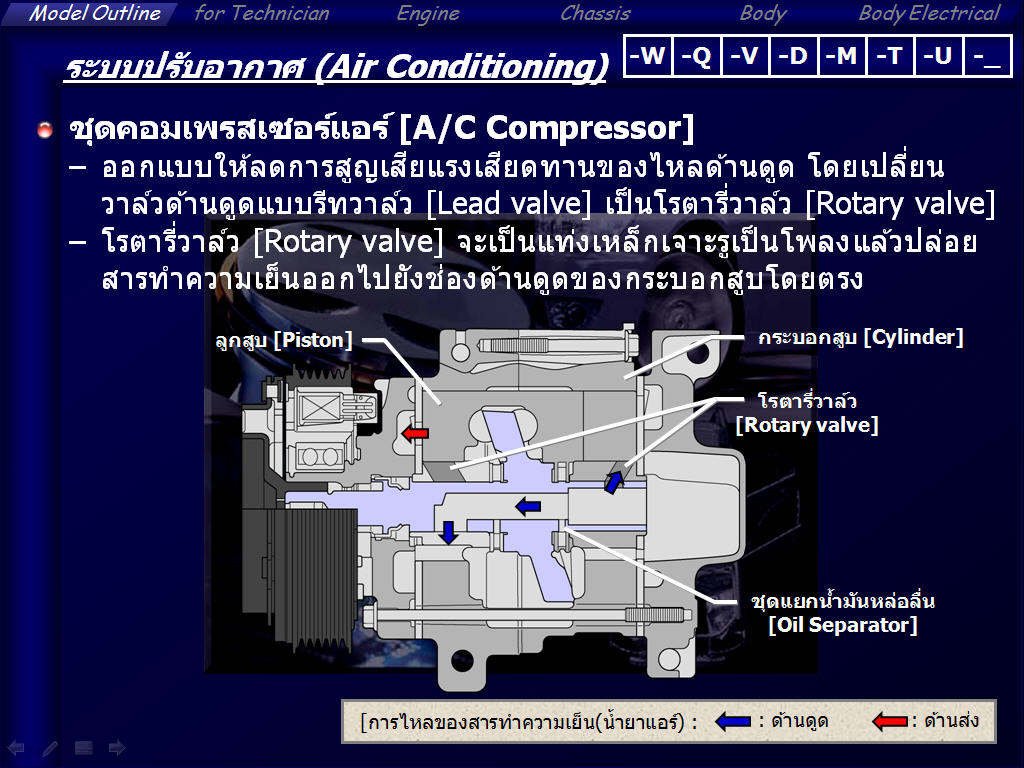 Model Outline for Technician Engine Chassis Body Body Electrical

ระบบปรับอากาศ (Air Conditioning)

-W -Q -V -D -M -T -U -_

ชุดคอมเพรสเซอร์แอร์ [A/C Compressor]

– ออกแบบให้ลดการสูญเสียแรงเสียดทานของไหลด้านดูด โดยเปลี่ยนวาล์วด้านดูดแบบรีทวาล์ว [Lead valve] เป็นโรตารี่วาล์ว [Rotary valve]

– โรตารี่วาล์ว [Rotary valve] จะเป็นแท่งเหล็กเจาะรูเป็นโพลงแล้วปล่อยสารทำความเย็นออกไปยังช่องด้านดูดของกระบอกสูบโดยตรง

ลูกสูบ [Piston]

กระบอกสูบ [Cylinder]

โรตารี่วาล์ว [Rotary valve]

ชุดแยกน้ำมันหล่อลื่น [Oil Separator]

[การไหลของสารทำความเย็น(น้ำยาแอร์) : : ด้านดูด : ด้านส่ง